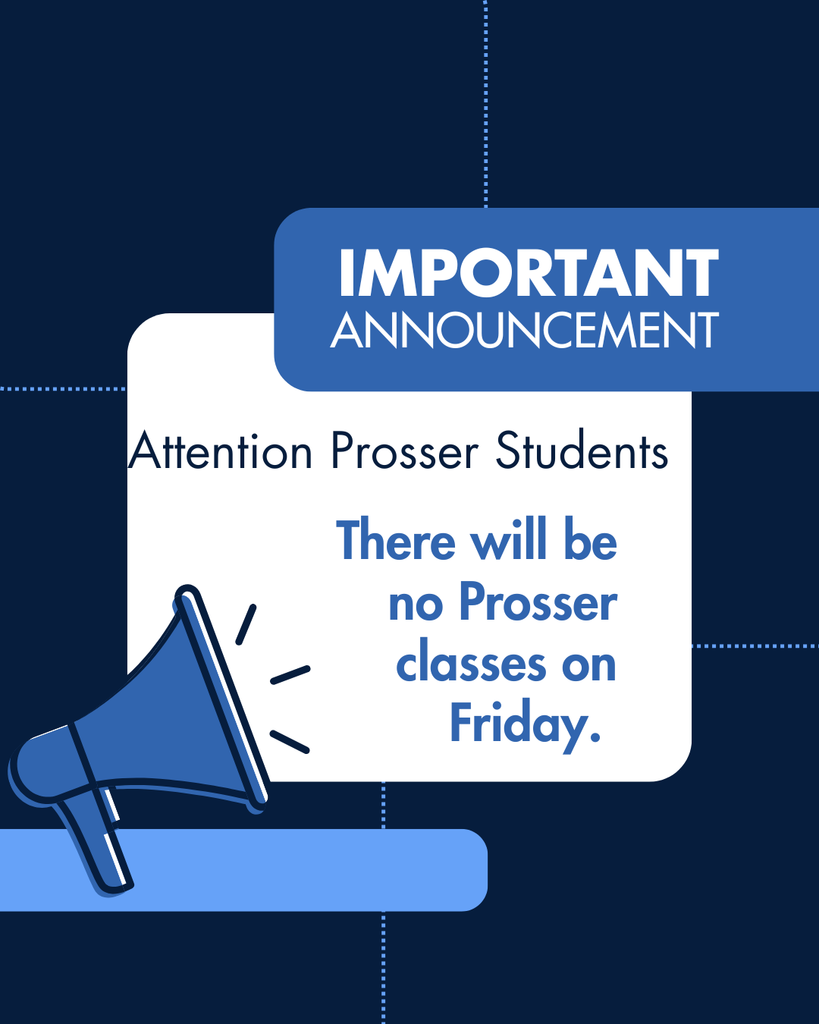 IMPORTANT
ANNOUNCEMENT

Attention Prosser Students

There will be no Prosser classes on Friday.